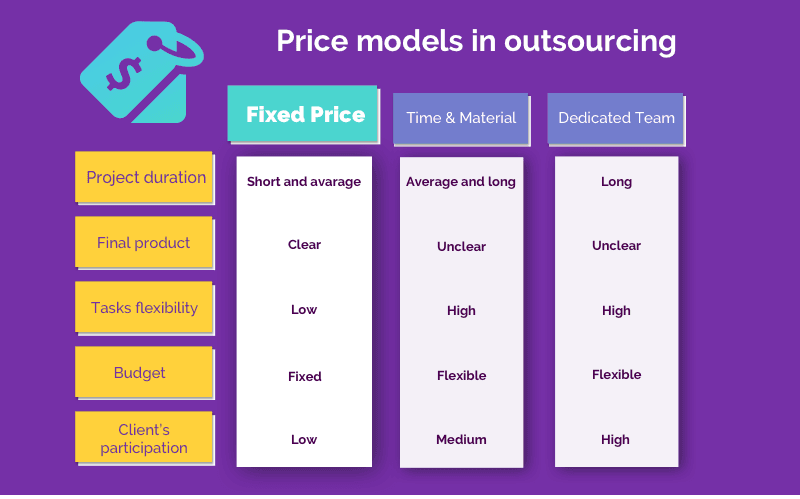 Price models in outsourcing

| | Fixed Price | Time & Material | Dedicated Team |
|---|---|---|---|
| Project duration | Short and avarage | Average and long | Long |
| Final product | Clear | Unclear | Unclear |
| Tasks flexibility | Low | High | High |
| Budget | Fixed | Flexible | Flexible |
| Client's participation | Low | Medium | High |